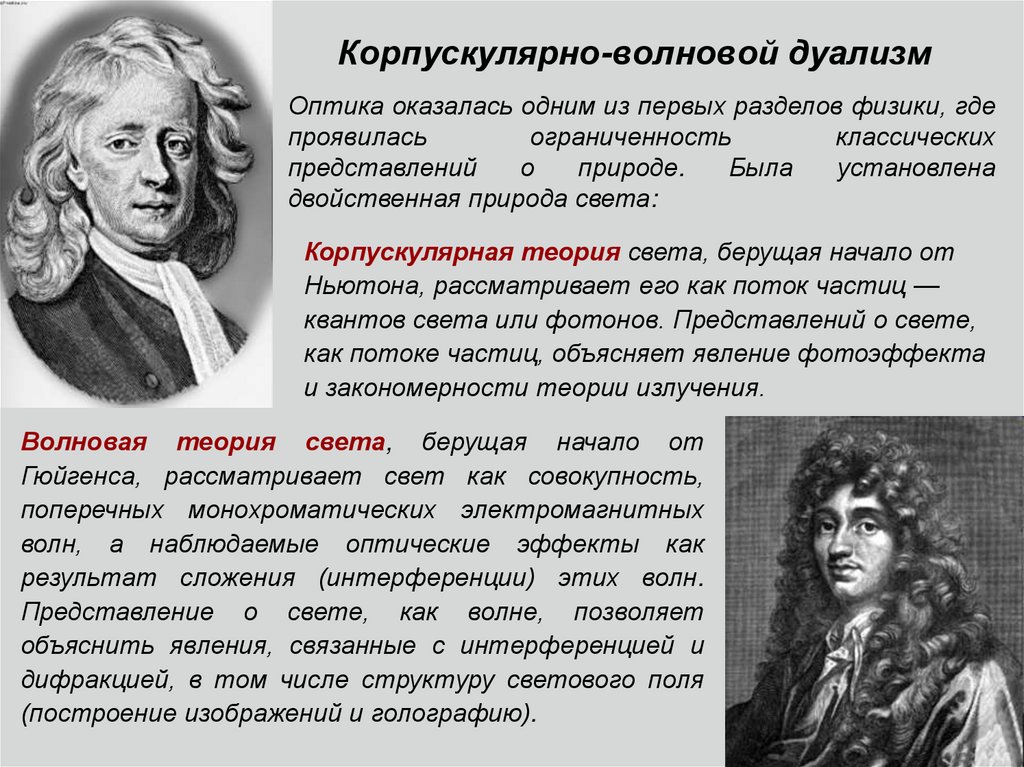 Корпускулярно-волновой дуализм

Оптика оказалась одним из первых разделов физики, где проявилась ограниченность классических представлений о природе. Была установлена двойственная природа света:

Корпускулярная теория света, берущая начало от Ньютона, рассматривает его как поток частиц — квантов света или фотонов. Представлений о свете, как потоке частиц, объясняет явление фотоэффекта и закономерности теории излучения.

Волновая теория света, берущая начало от Гюйгенса, рассматривает свет как совокупность, поперечных монохроматических электромагнитных волн, а наблюдаемые оптические эффекты как результат сложения (интерференции) этих волн. Представление о свете, как волне, позволяет объяснить явления, связанные с интерференцией и дифракцией, в том числе структуру светового поля (построение изображений и голографию).